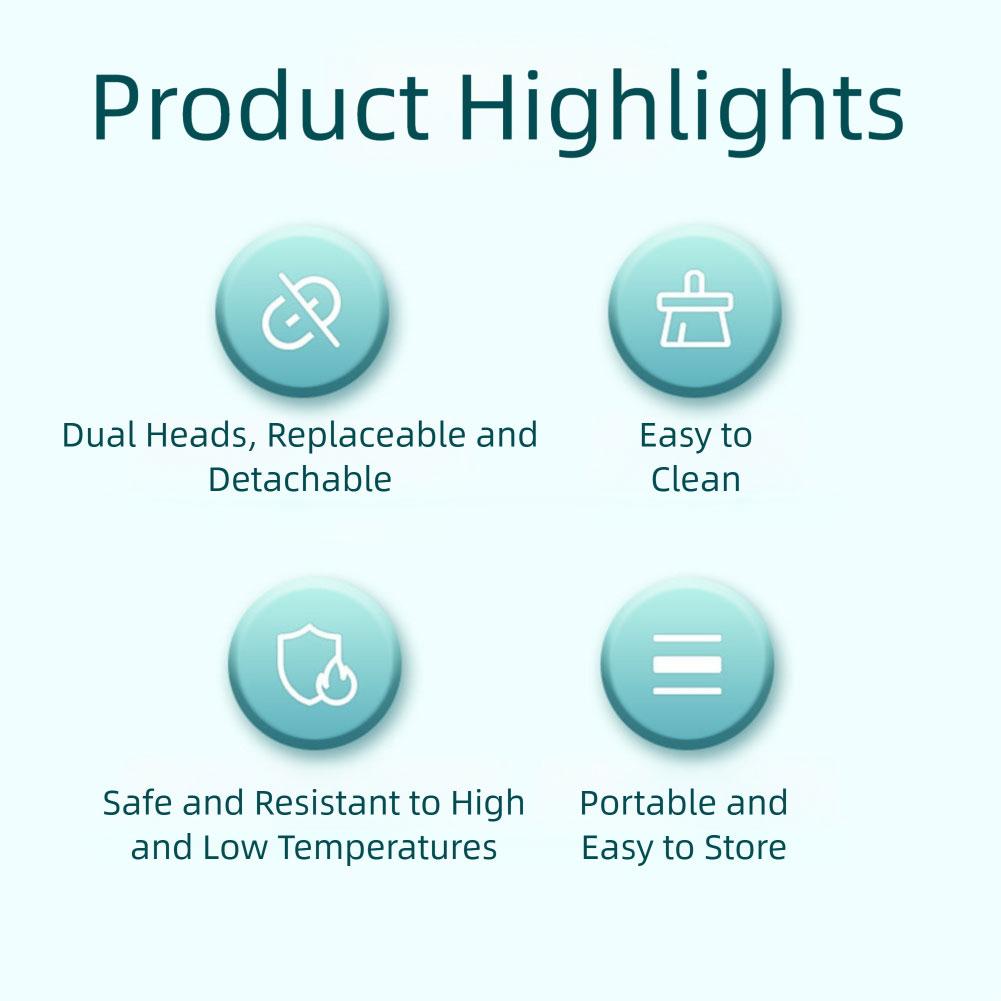 Product Highlights

Dual Heads, Replaceable and Detachable

Easy to Clean

Safe and Resistant to High and Low Temperatures

Portable and Easy to Store